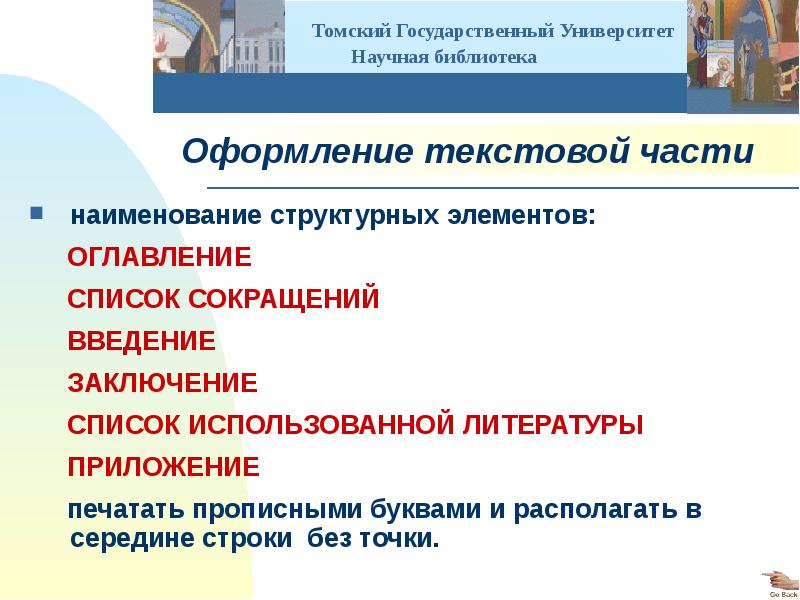 Томский Государственный Университет
Научная библиотека

Оформление текстовой части

наименование структурных элементов:

ОГЛАВЛЕНИЕ

СПИСОК СОКРАЩЕНИЙ

ВВЕДЕНИЕ

ЗАКЛЮЧЕНИЕ

СПИСОК ИСПОЛЬЗОВАННОЙ ЛИТЕРАТУРЫ

ПРИЛОЖЕНИЕ

печатать прописными буквами и располагать в середине строки без точки.

Go Back